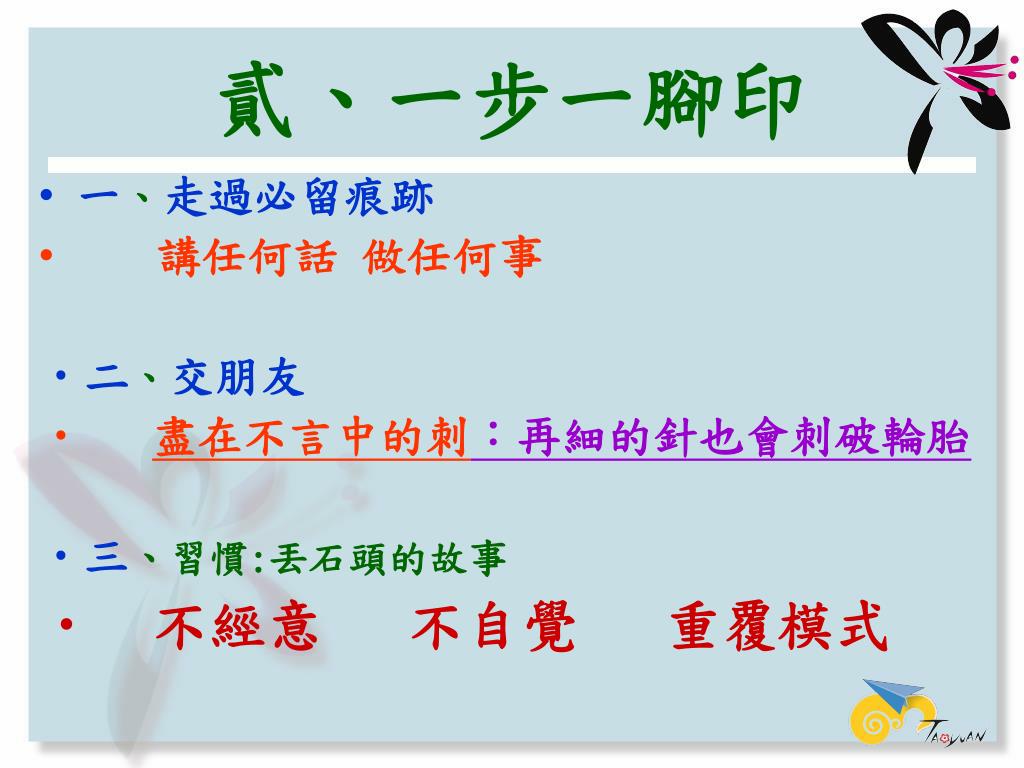 貳、一步一腳印

• 一、走過必留痕跡
• 講任何話 做任何事

• 二、交朋友
• 盡在不言中的刺：再細的針也會刺破輪胎

• 三、習慣:丟石頭的故事
• 不經意 不自覺 重覆模式

TAOYUAN